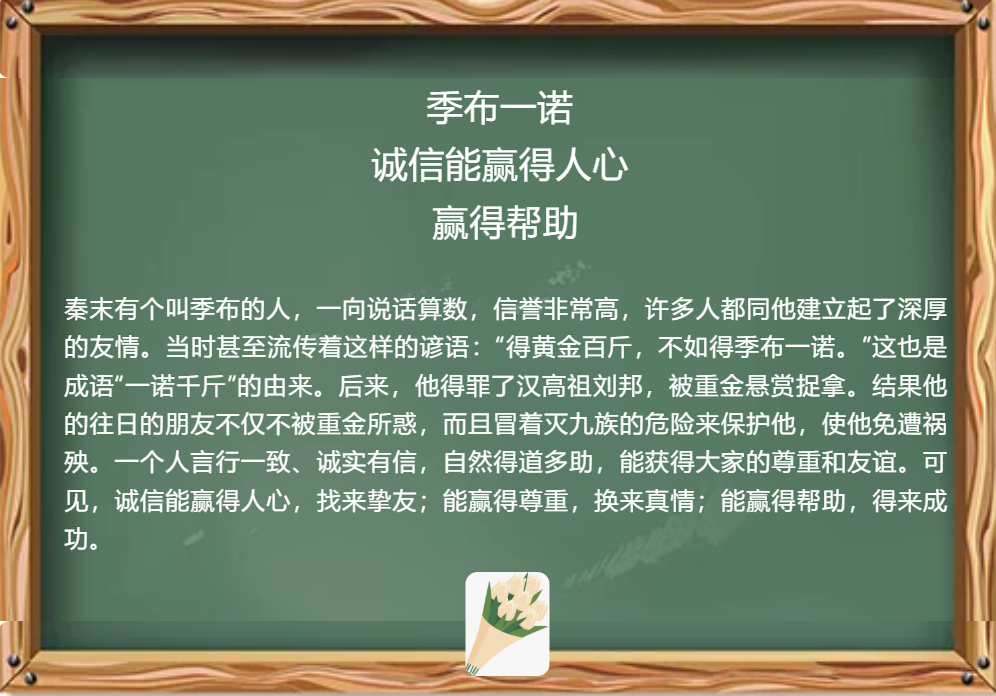 季布一诺
诚信能赢得人心
赢得帮助

秦末有个叫季布的人，一向说话算数，信誉非常高，许多人都同他建立起了深厚的友情。当时甚至流传着这样的谚语：“得黄金百斤，不如得季布一诺。”这也是成语“一诺千斤”的由来。后来，他得罪了汉高祖刘邦，被重金悬赏捉拿。结果他的往日的朋友不仅不被重金所惑，而且冒着灭九族的危险来保护他，使他免遭祸殃。一个人言行一致、诚实有信，自然得道多助，能获得大家的尊重和友谊。可见，诚信能赢得人心，找来挚友；能赢得尊重，换来真情；能赢得帮助，得来成功。